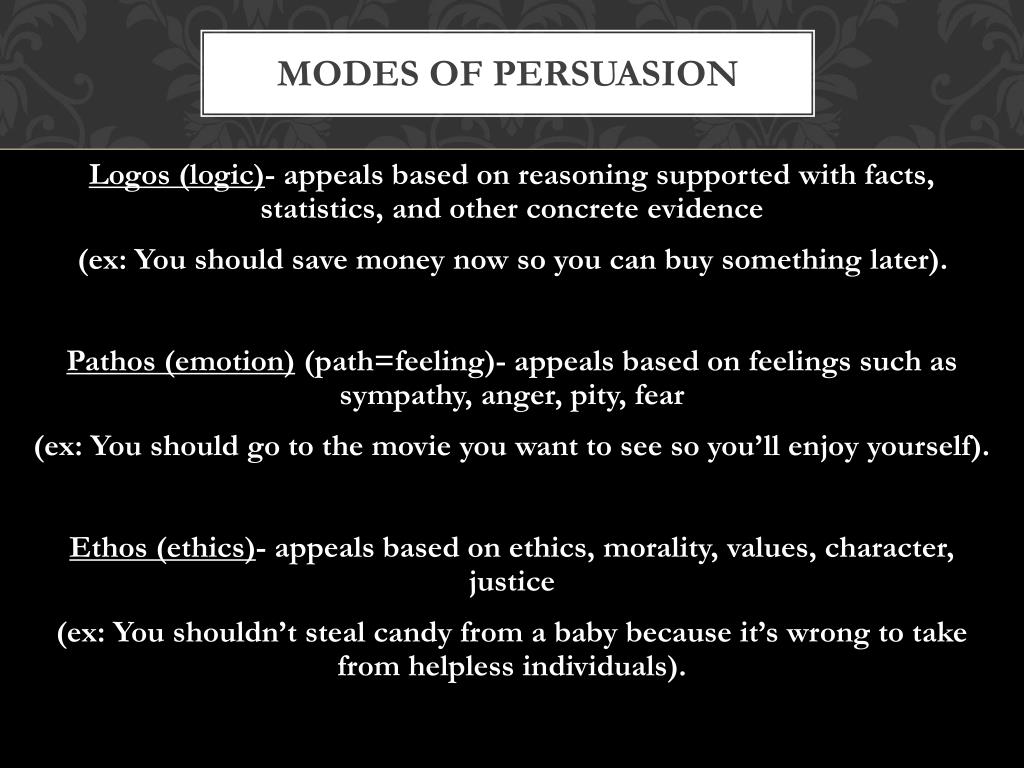 MODES OF PERSUASION

Logos (logic)- appeals based on reasoning supported with facts, statistics, and other concrete evidence

(ex: You should save money now so you can buy something later).

Pathos (emotion) (path=feeling)- appeals based on feelings such as sympathy, anger, pity, fear

(ex: You should go to the movie you want to see so you'll enjoy yourself).

Ethos (ethics)- appeals based on ethics, morality, values, character, justice

(ex: You shouldn't steal candy from a baby because it's wrong to take from helpless individuals).